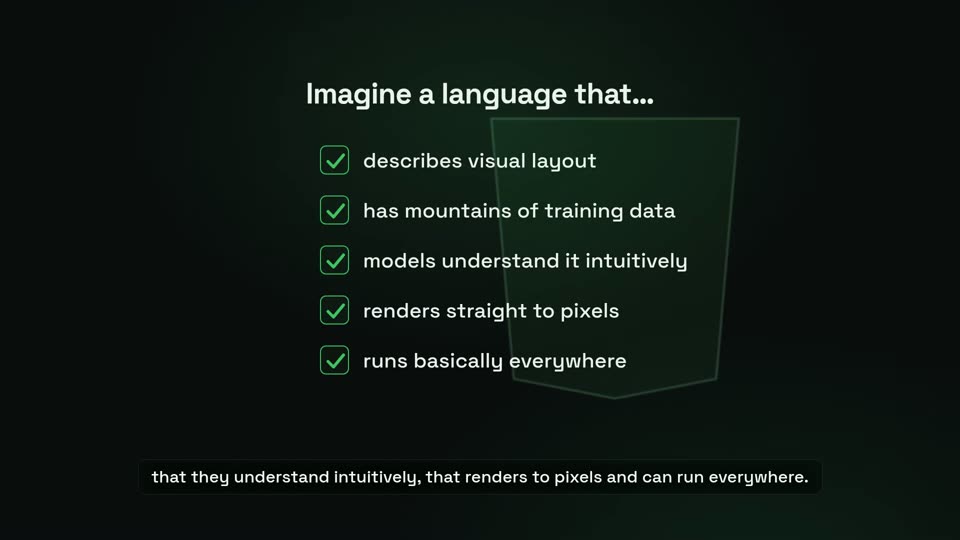 Imagine a language that...

describes visual layout

has mountains of training data

models understand it intuitively

renders straight to pixels

runs basically everywhere

that they understand intuitively, that renders to pixels and can run everywhere.